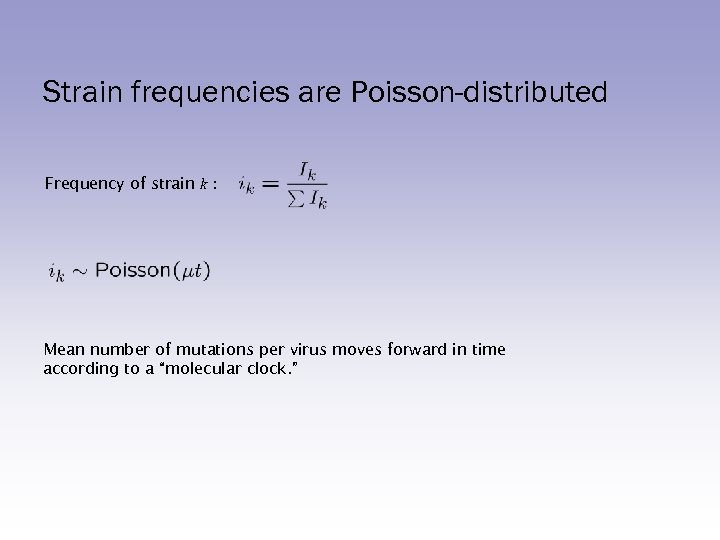 Strain frequencies are Poisson-distributed

Frequency of strain $k$ : $i_k = \frac{I_k}{\sum I_k}$

$i_k \sim \text{Poisson}(\mu t)$

Mean number of mutations per virus moves forward in time according to a “molecular clock.”